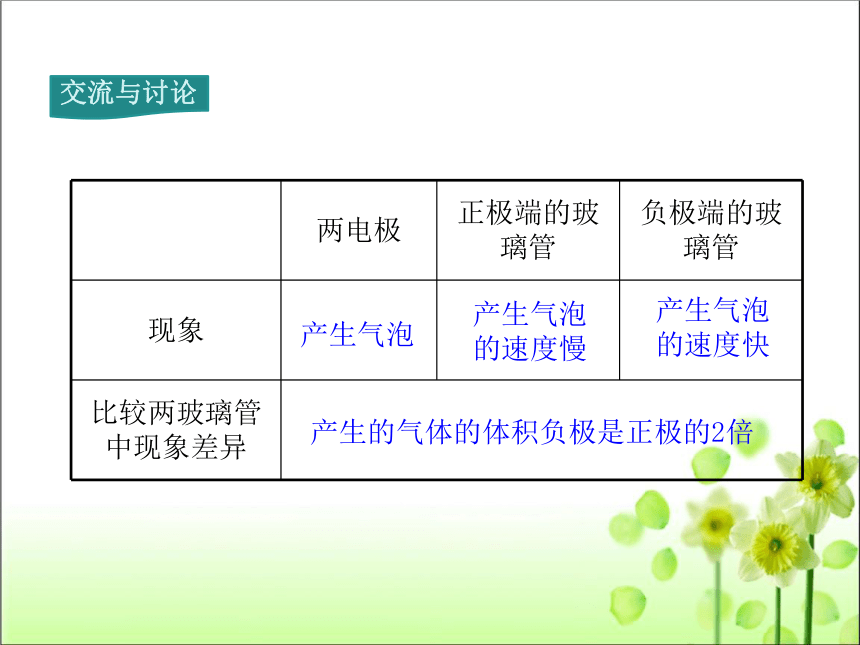 交流与讨论

|  | 两电极 | 正极端的玻璃管 | 负极端的玻璃管 |
|---|---|---|---|
| 现象 | 产生气泡 | 产生气泡的速度慢 | 产生气泡的速度快 |
| 比较两玻璃管中现象差异 | 产生的气体的体积负极是正极的2倍 | | |